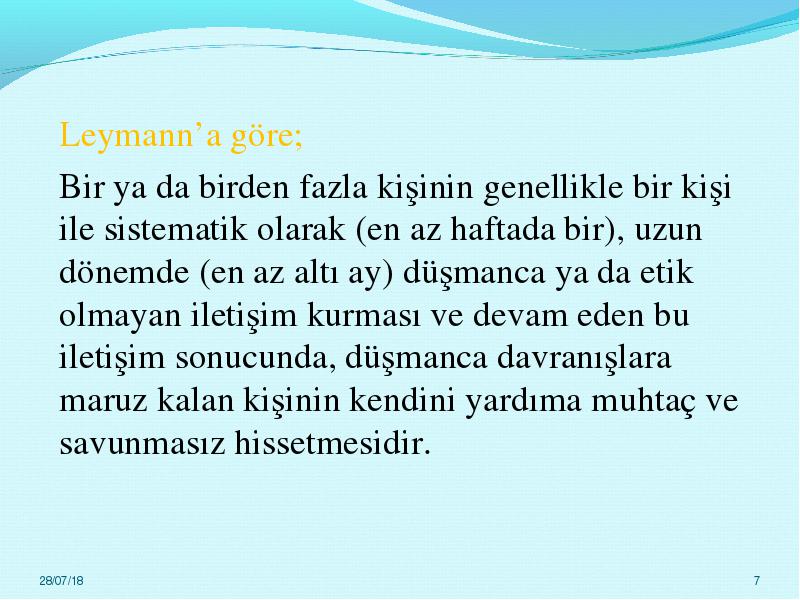 Leymann’a göre;

Bir ya da birden fazla kişinin genellikle bir kişi ile sistematik olarak (en az haftada bir), uzun dönemde (en az altı ay) düşmanca ya da etik olmayan iletişim kurması ve devam eden bu iletişim sonucunda, düşmanca davranışlara maruz kalan kişinin kendini yardıma muhtaç ve savunmasız hissetmesidir.

28/07/18

7